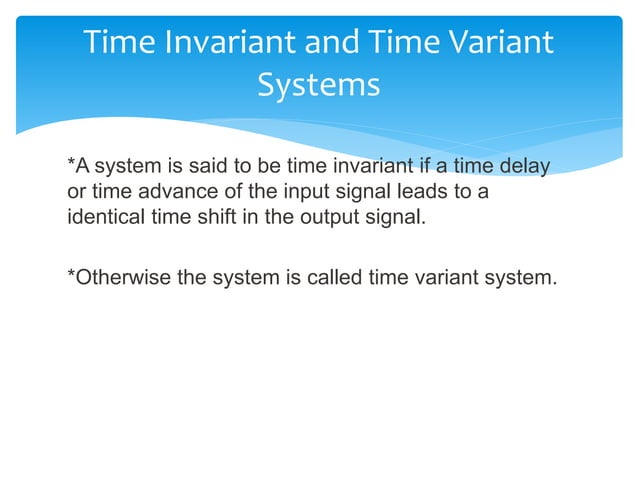 Time Invariant and Time Variant Systems

*A system is said to be time invariant if a time delay or time advance of the input signal leads to a identical time shift in the output signal.

*Otherwise the system is called time variant system.